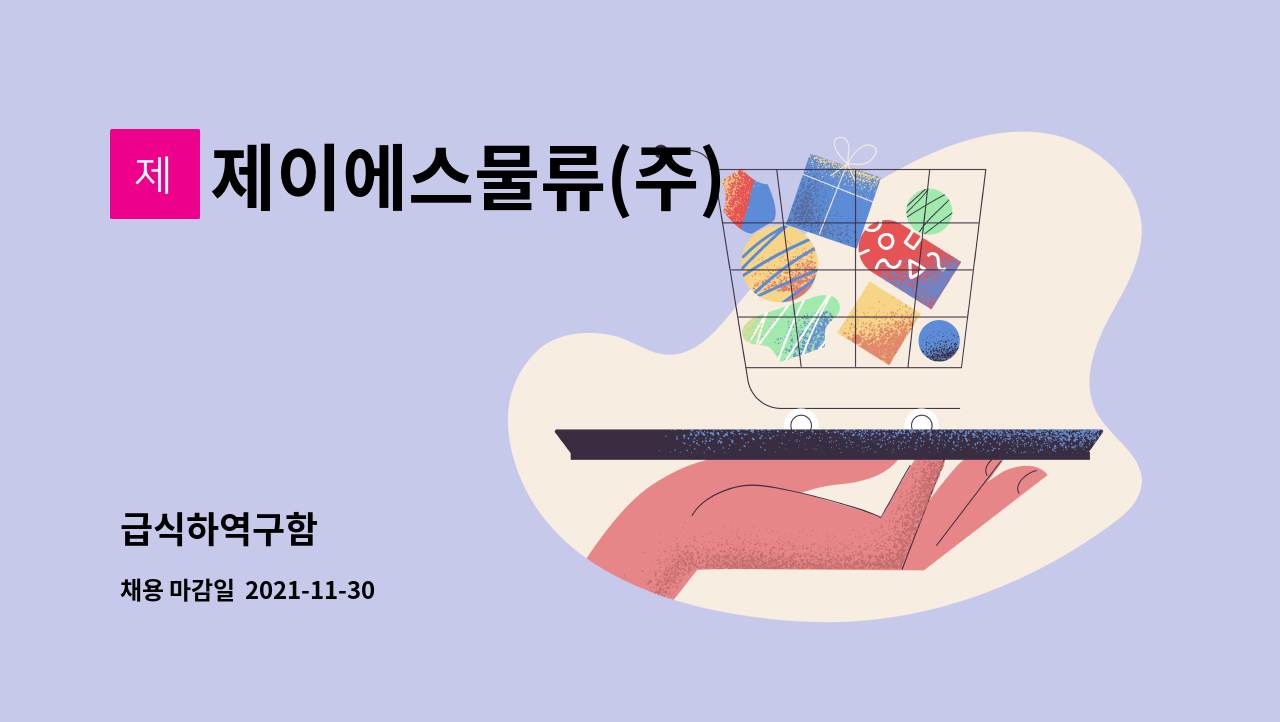 제

제이에스물류(주)

급식하역구함

채용 마감일 2021-11-30